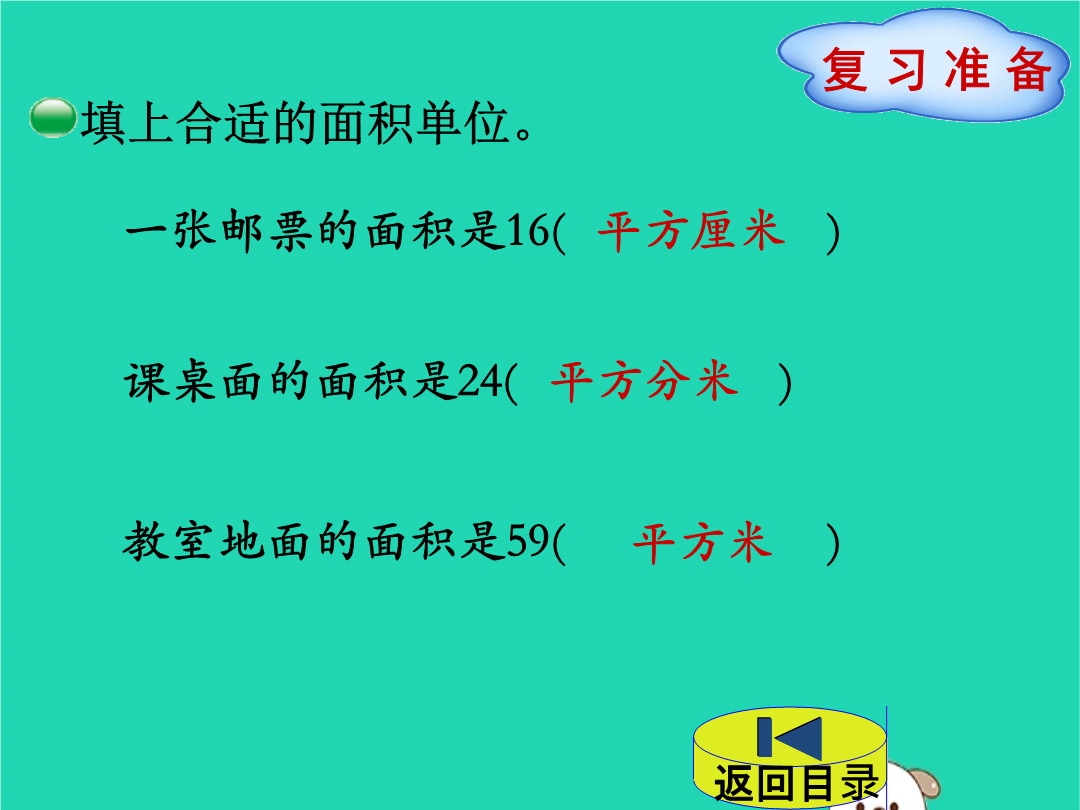 复习准备

填上合适的面积单位。

一张邮票的面积是16( 平方厘米 )

课桌面的面积是24( 平方分米 )

教室地面的面积是59( 平方米 )

返回目录